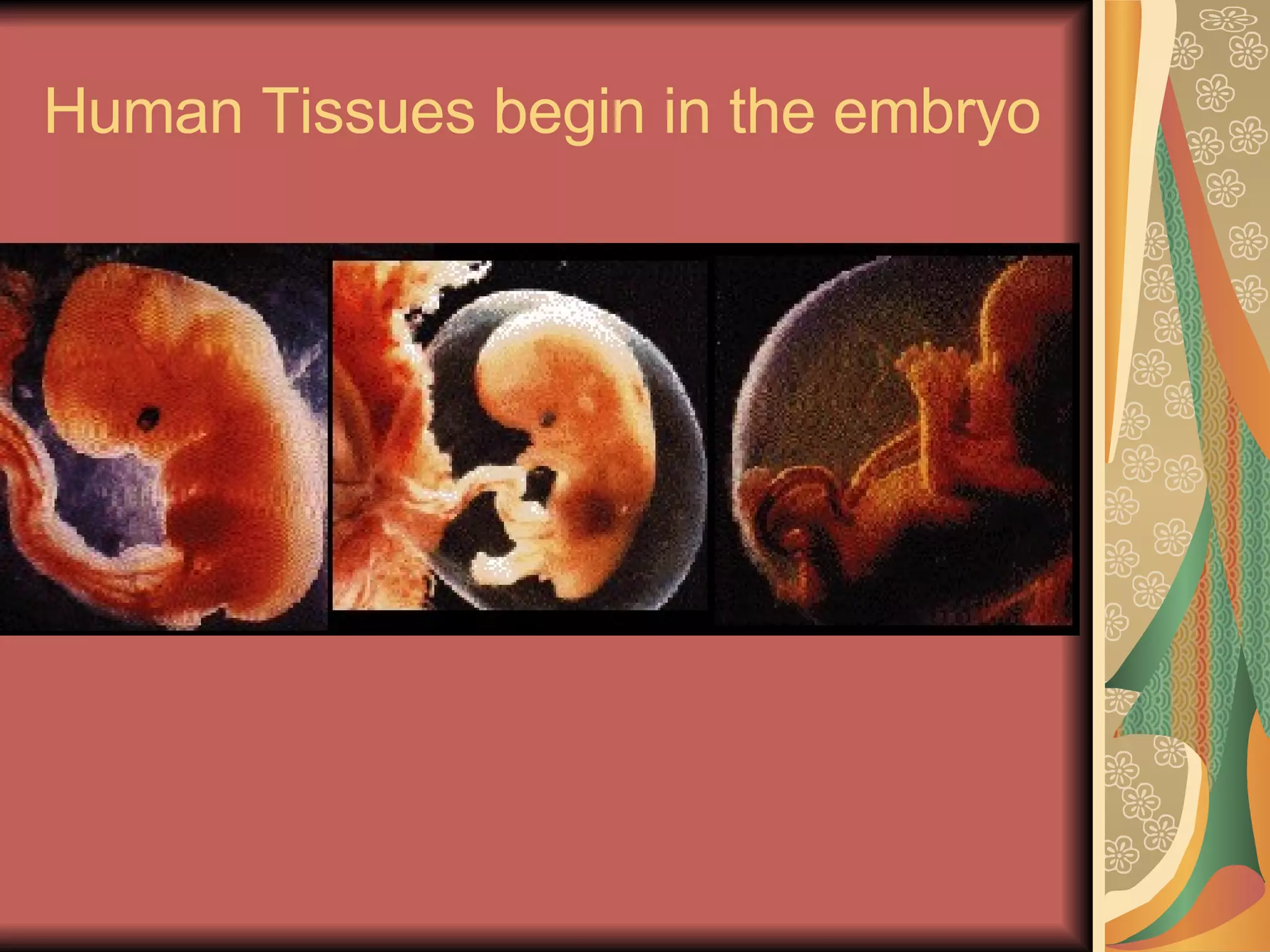 Human Tissues begin in the embryo